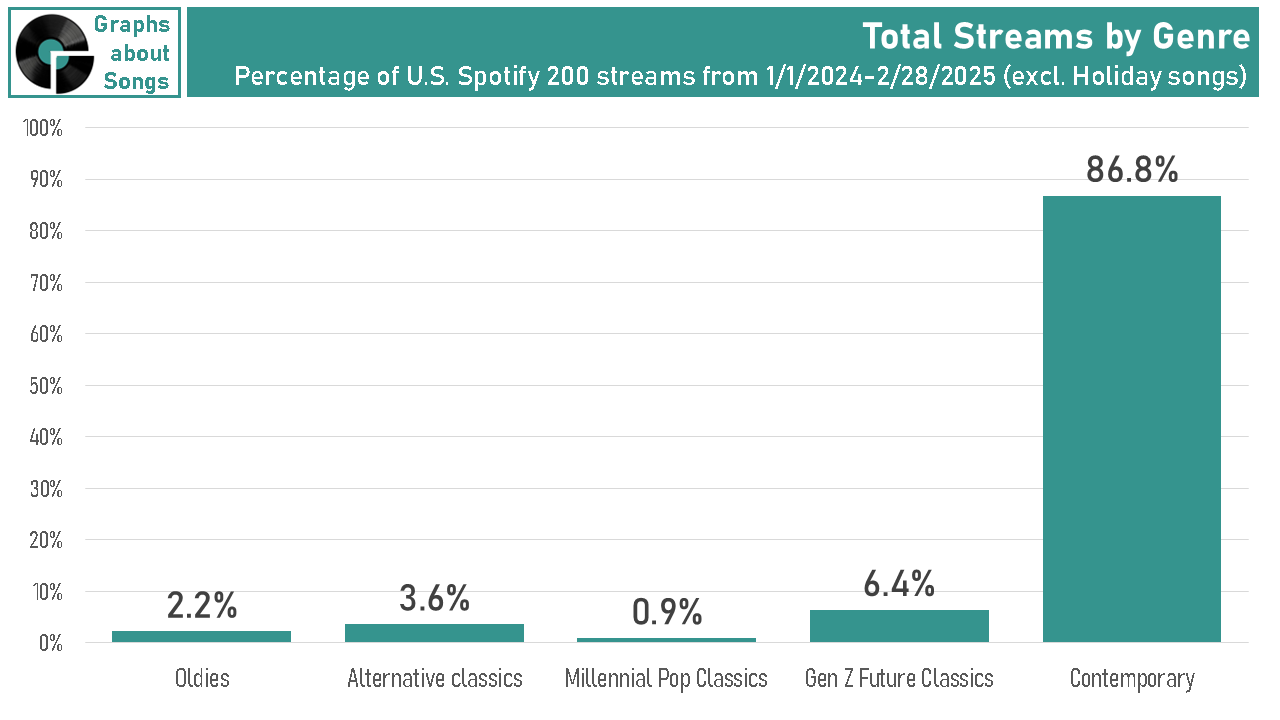 Graphs about Songs

Total Streams by Genre

Percentage of U.S. Spotify 200 streams from 1/1/2024-2/28/2025 (excl. Holiday songs)

100%
90%
80%
70%
60%
50%
40%
30%
20%
10%
0%

2.2%
3.6%
0.9%
6.4%
86.8%

Oldies
Alternative classics
Millennial Pop Classics
Gen Z Future Classics
Contemporary